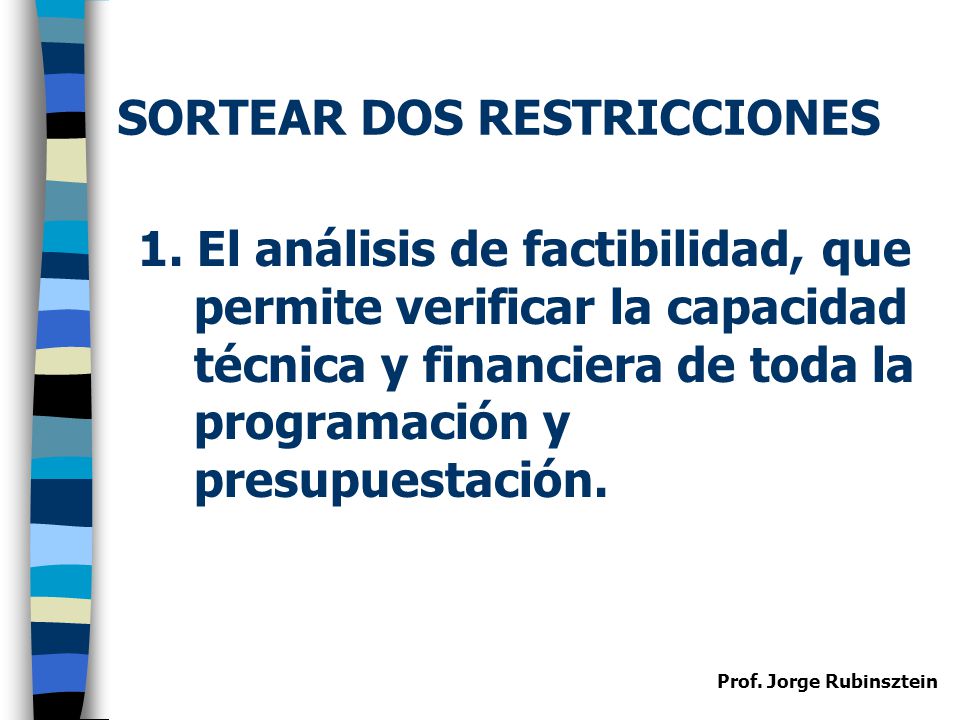 SORTEAR DOS RESTRICCIONES

1. El análisis de factibilidad, que permite verificar la capacidad técnica y financiera de toda la programación y presupuestación.

Prof. Jorge Rubinsztein